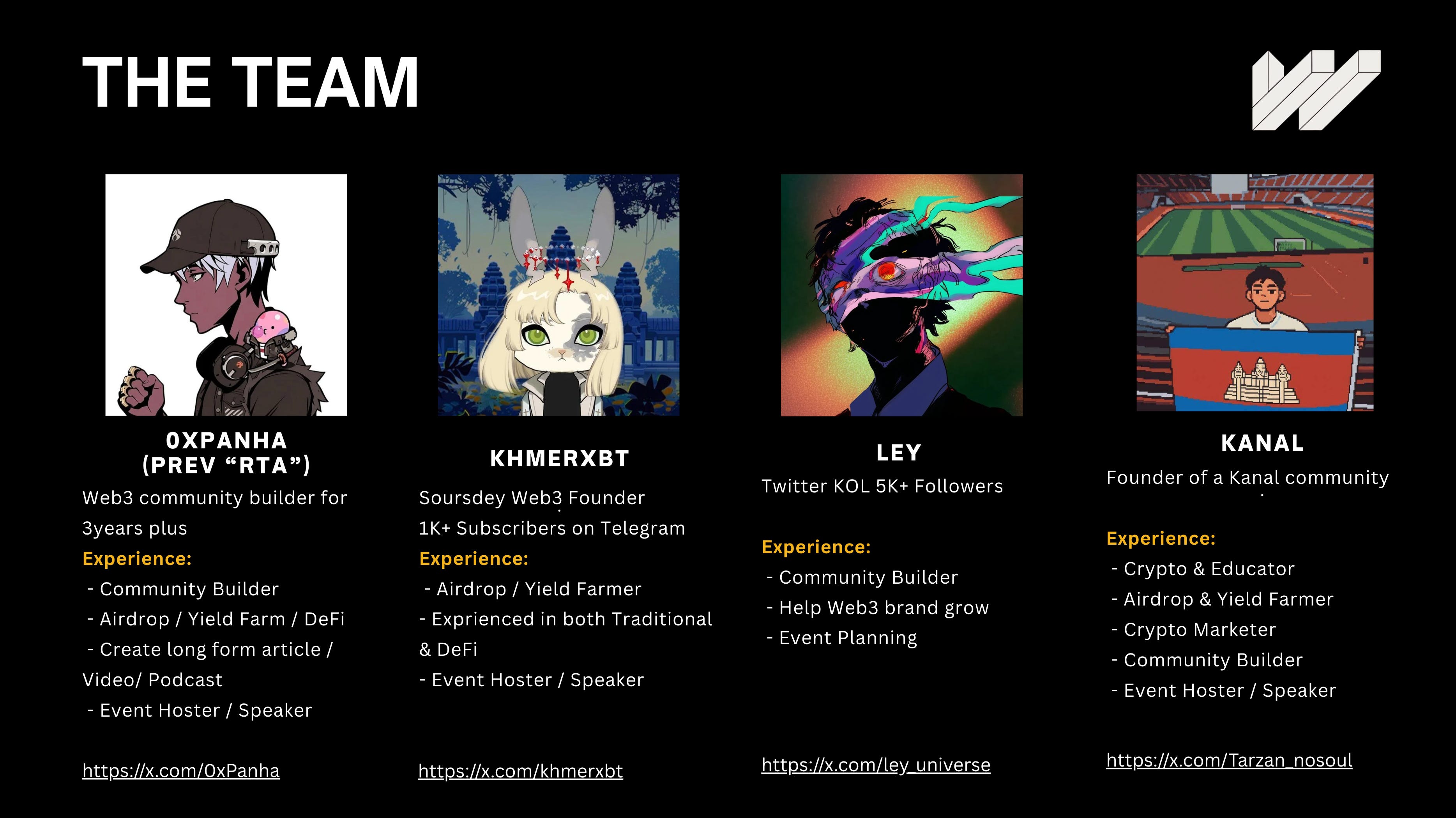 THE TEAM

0XPANHA
(PREV “RTA”)
Web3 community builder for 3years plus
Experience:
- Community Builder
- Airdrop / Yield Farm / DeFi
- Create long form article / Video/ Podcast
- Event Hoster / Speaker

https://x.com/0xPanha

KHMERXBT
Soursdey Web3 Founder
1K+ Subscribers on Telegram
Experience:
- Airdrop / Yield Farmer
- Exprienced in both Traditional & DeFi
- Event Hoster / Speaker

https://x.com/khmerxbt

LEY
Twitter KOL 5K+ Followers

Experience:
- Community Builder
- Help Web3 brand grow
- Event Planning

https://x.com/ley_universe

KANAL
Founder of a Kanal community

Experience:
- Crypto & Educator
- Airdrop & Yield Farmer
- Crypto Marketer
- Community Builder
- Event Hoster / Speaker

https://x.com/Tarzan_nosoul